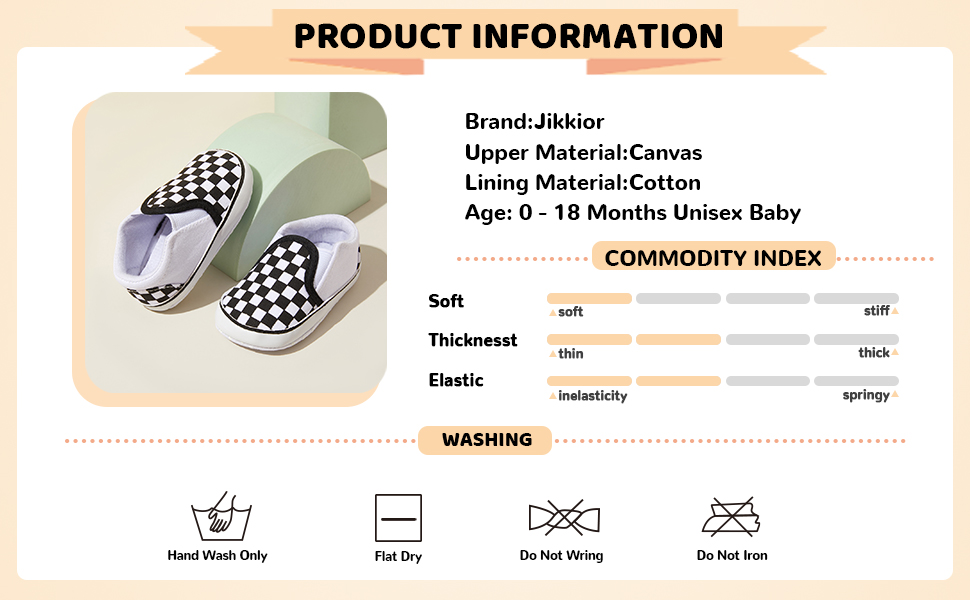 PRODUCT INFORMATION

Brand:Jikkior
Upper Material:Canvas
Lining Material:Cotton
Age: 0 - 18 Months Unisex Baby

COMMODITY INDEX

Soft
soft stiff

Thicknesst
thin thick

Elastic
inelasticity springy

WASHING

Hand Wash Only

Flat Dry

Do Not Wring

Do Not Iron